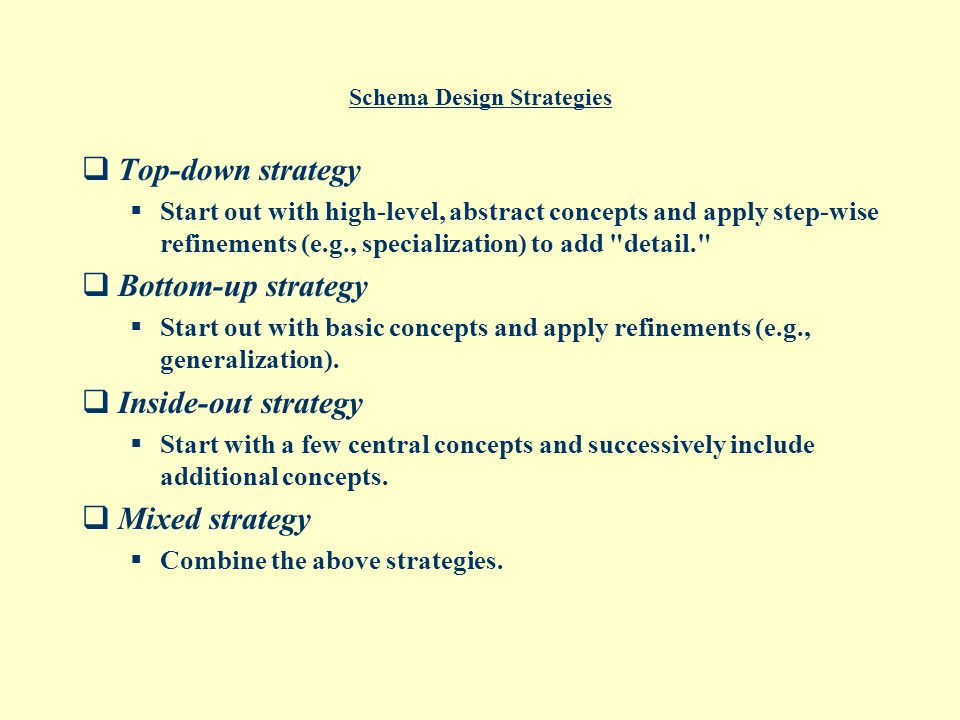 Schema Design Strategies

❑ Top-down strategy

▪ Start out with high-level, abstract concepts and apply step-wise refinements (e.g., specialization) to add "detail."

❑ Bottom-up strategy

▪ Start out with basic concepts and apply refinements (e.g., generalization).

❑ Inside-out strategy

▪ Start with a few central concepts and successively include additional concepts.

❑ Mixed strategy

▪ Combine the above strategies.